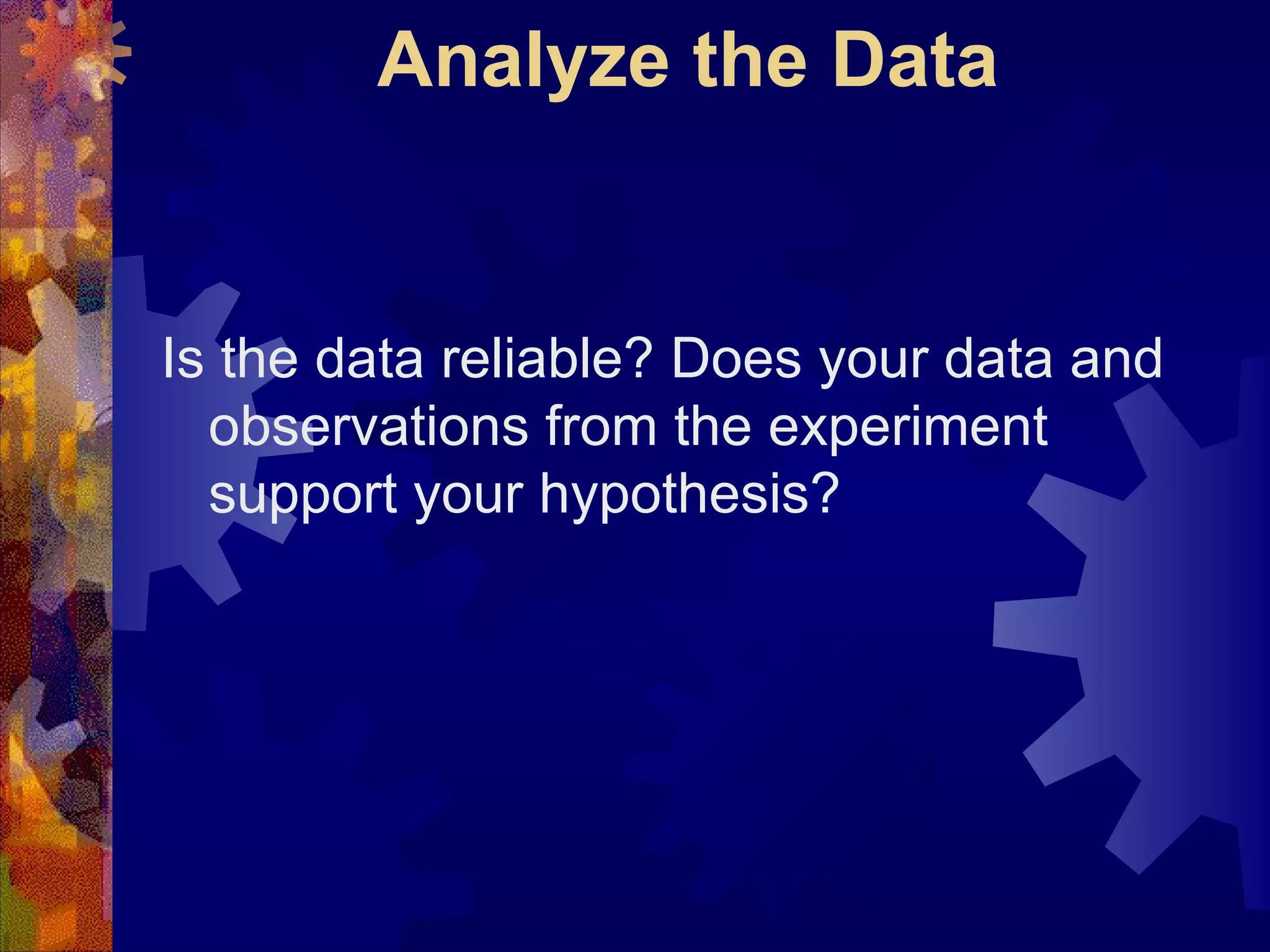 Analyze the Data

Is the data reliable? Does your data and observations from the experiment support your hypothesis?